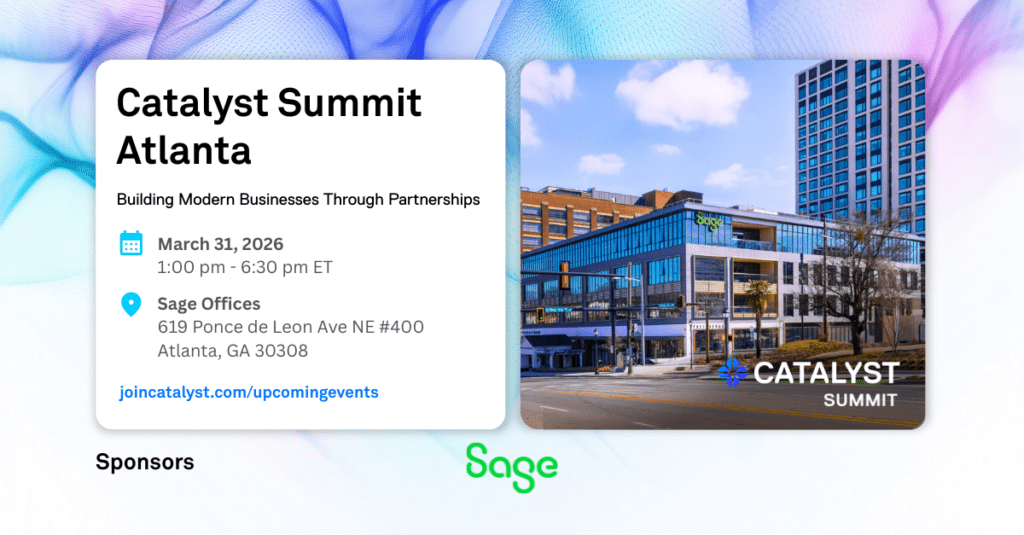 Catalyst Summit Atlanta

Building Modern Businesses Through Partnerships

March 31, 2026
1:00 pm - 6:30 pm ET

Sage Offices
619 Ponce de Leon Ave NE #400
Atlanta, GA 30308

joincatalyst.com/upcomingevents

Sage

CATALYST
SUMMIT

Sponsors

Sage